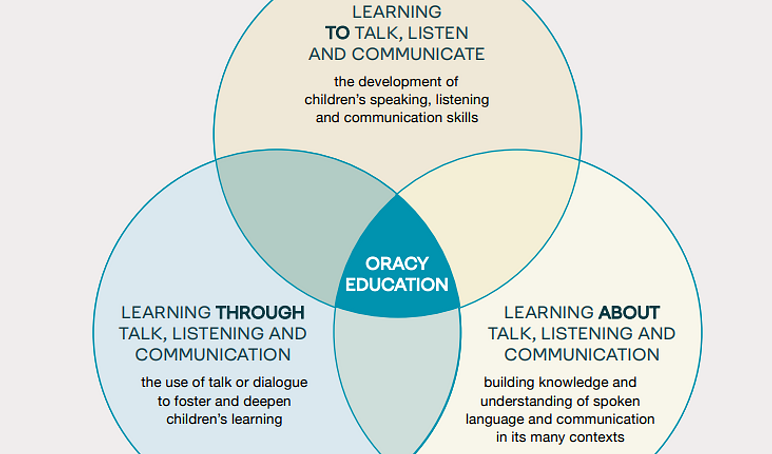 LEARNING
TO TALK, LISTEN
AND COMMUNICATE

the development of children's speaking, listening and communication skills

ORACY
EDUCATION

LEARNING THROUGH
TALK, LISTENING AND
COMMUNICATION

the use of talk or dialogue to foster and deepen children's learning

LEARNING ABOUT
TALK, LISTENING AND
COMMUNICATION

building knowledge and understanding of spoken language and communication in its many contexts